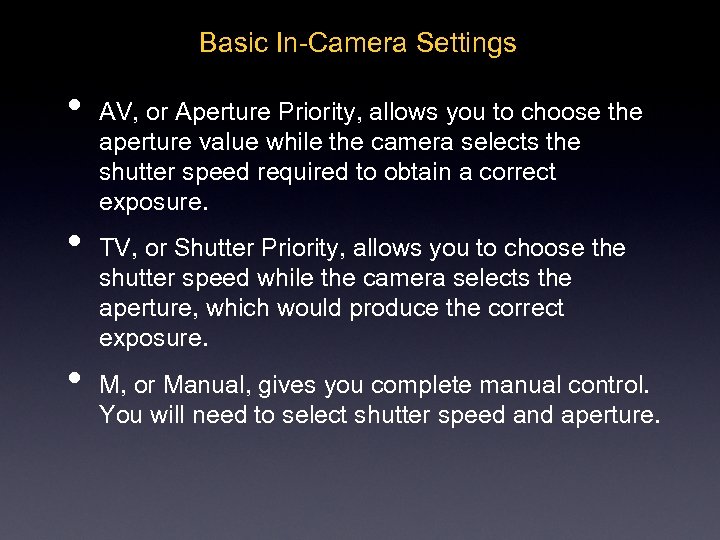 Basic In-Camera Settings

• AV, or Aperture Priority, allows you to choose the aperture value while the camera selects the shutter speed required to obtain a correct exposure.

• TV, or Shutter Priority, allows you to choose the shutter speed while the camera selects the aperture, which would produce the correct exposure.

• M, or Manual, gives you complete manual control. You will need to select shutter speed and aperture.